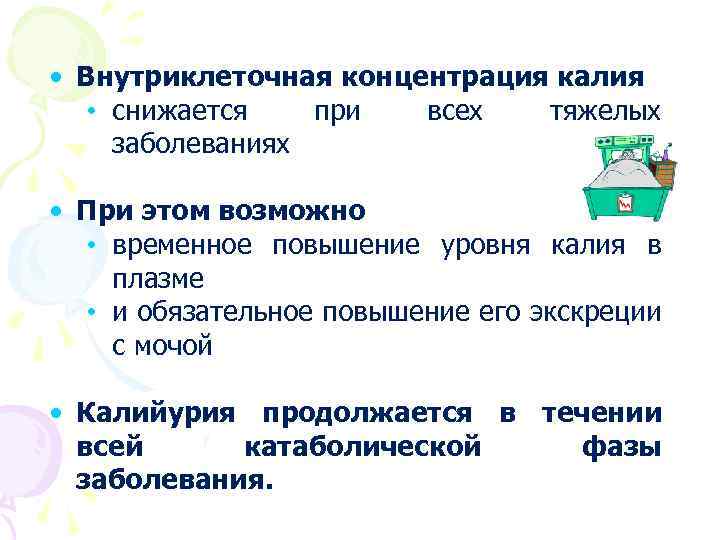 • Внутриклеточная концентрация калия
• снижается при всех тяжелых заболеваниях

• При этом возможно
• временное повышение уровня калия в плазме
• и обязательное повышение его экскреции с мочой

• Калийурия продолжается в течении всей катаболической фазы заболевания.